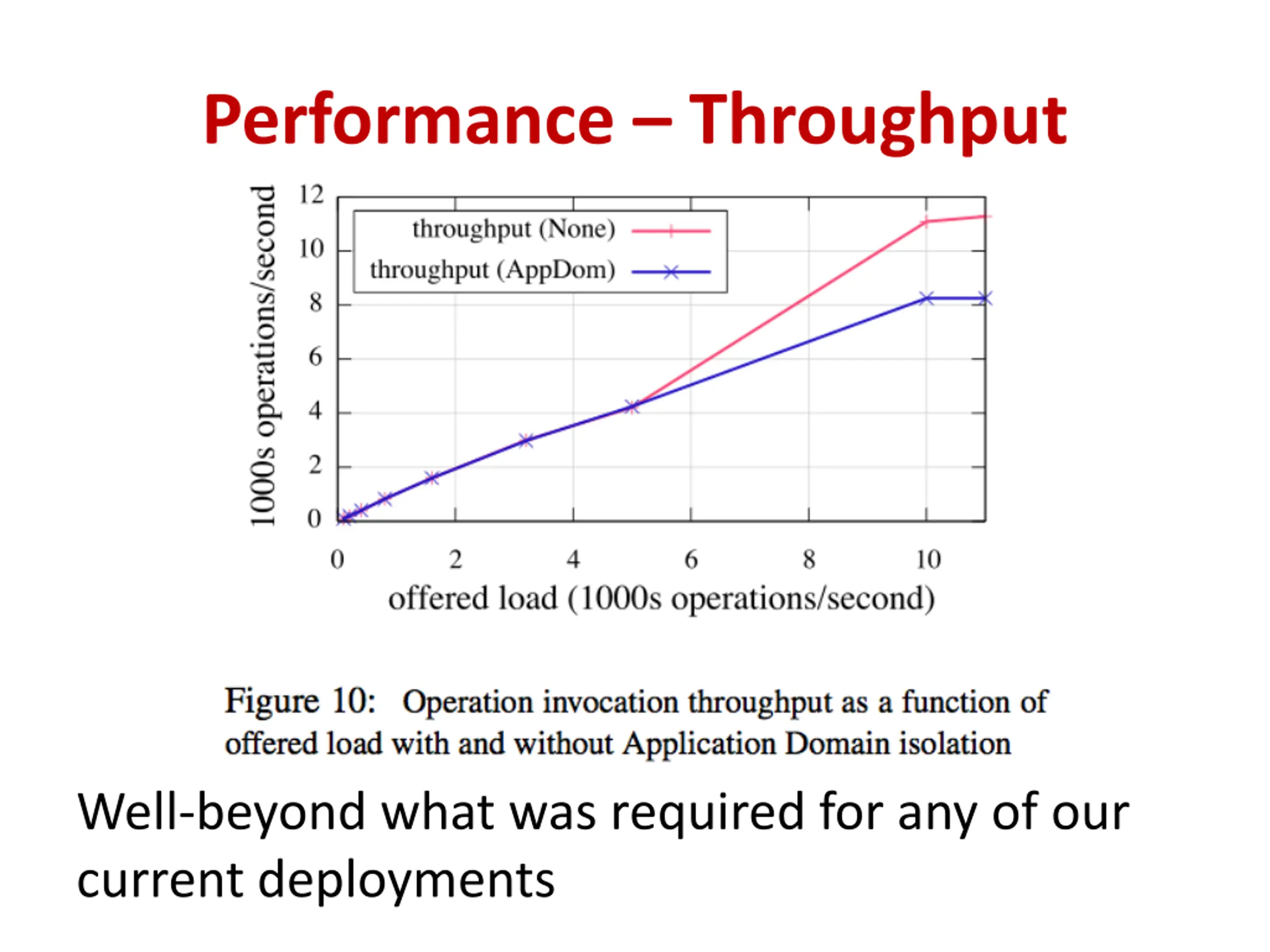 Performance – Throughput

1000s operations/second

12
10
8
6
4
2
0

throughput (None)
throughput (AppDom)

0 2 4 6 8 10

offered load (1000s operations/second)

Figure 10: Operation invocation throughput as a function of offered load with and without Application Domain isolation

Well-beyond what was required for any of our current deployments